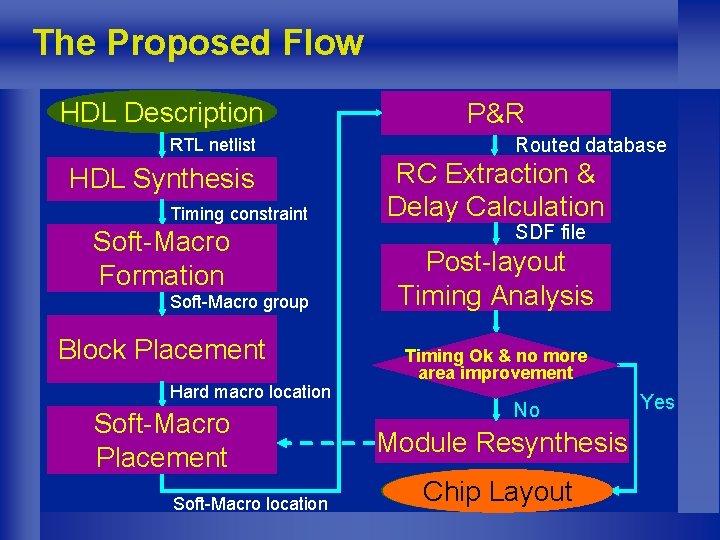 The Proposed Flow

HDL Description

RTL netlist

HDL Synthesis

Timing constraint

Soft-Macro Formation

Soft-Macro group

Block Placement

Hard macro location

Soft-Macro Placement

Soft-Macro location

P&R

Routed database

RC Extraction & Delay Calculation

SDF file

Post-layout Timing Analysis

Timing Ok & no more area improvement

No

Yes

Module Resynthesis

Chip Layout